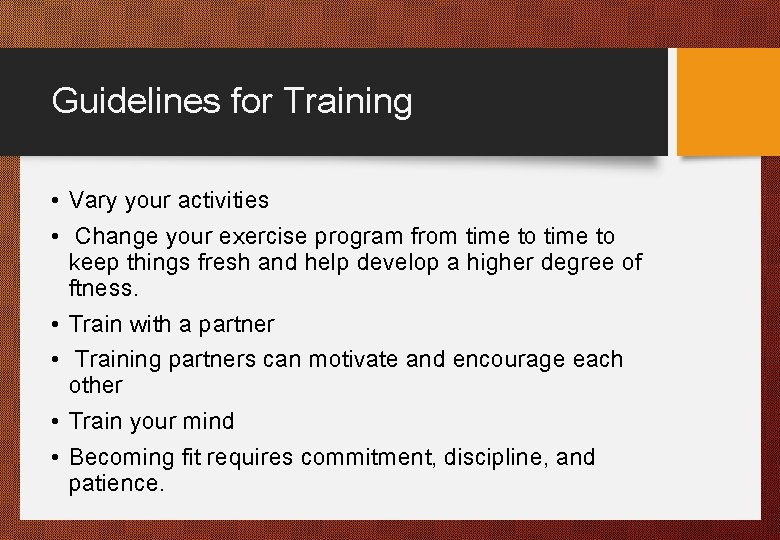 Guidelines for Training

• Vary your activities
• Change your exercise program from time to time to keep things fresh and help develop a higher degree of ftness.
• Train with a partner
• Training partners can motivate and encourage each other
• Train your mind
• Becoming fit requires commitment, discipline, and patience.